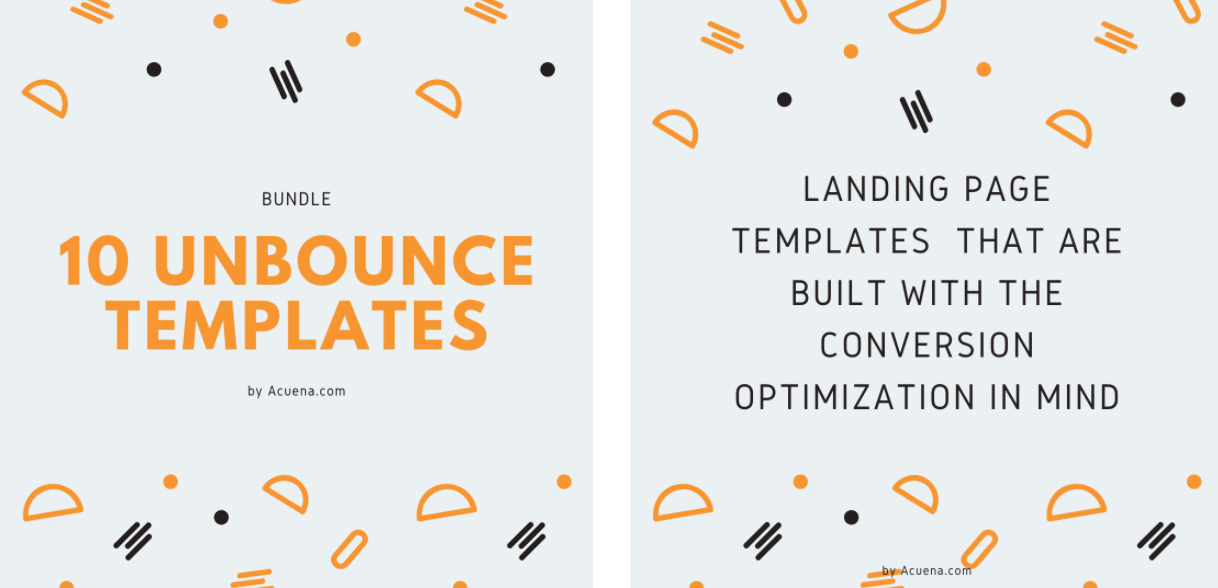 BUNDLE

10 UNBOUNCE TEMPLATES

by Acuena.com

LANDING PAGE TEMPLATES THAT ARE BUILT WITH THE CONVERSION OPTIMIZATION IN MIND

by Acuena.com